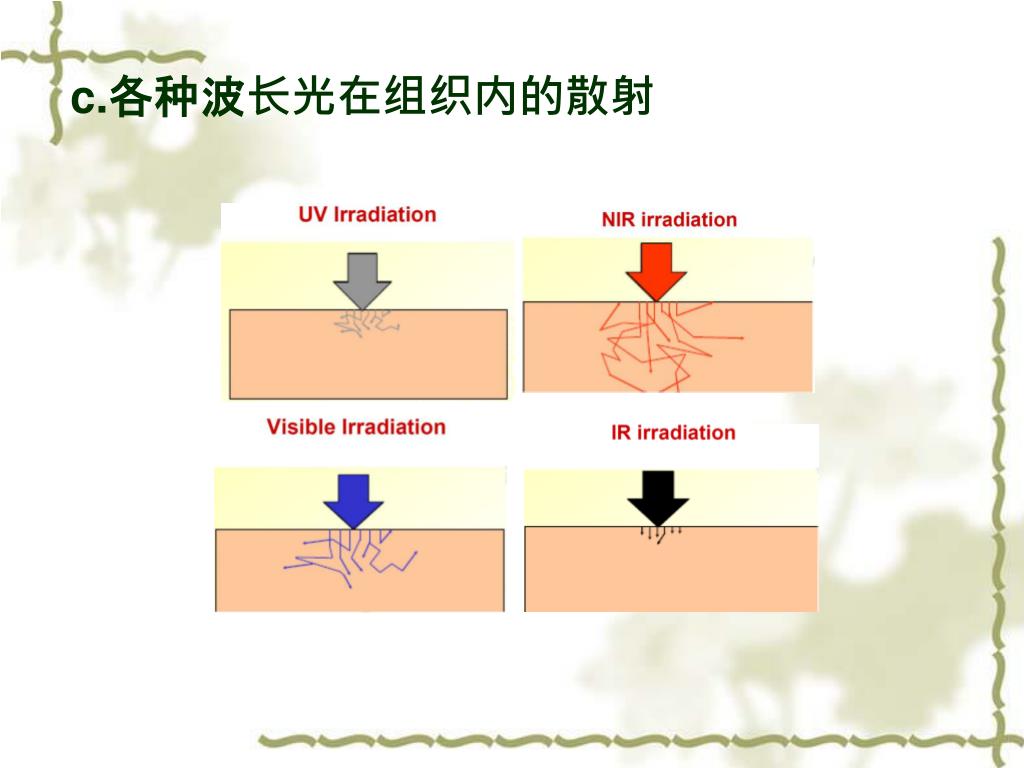 c.各种波长光在组织内的散射

UV Irradiation

NIR irradiation

Visible Irradiation

IR irradiation